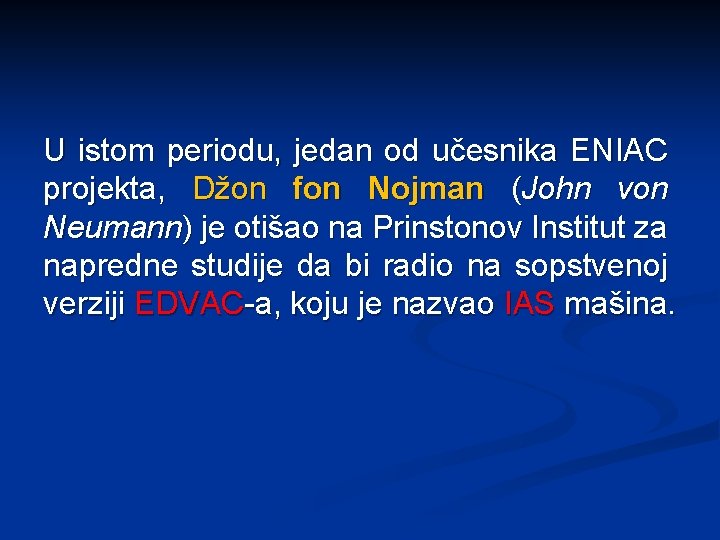 U istom periodu, jedan od učesnika ENIAC projekta, Džon fon Nojman (John von Neumann) je otišao na Prinstonov Institut za napredne studije da bi radio na sopstvenoj verziji EDVAC-a, koju je nazvao IAS mašina.